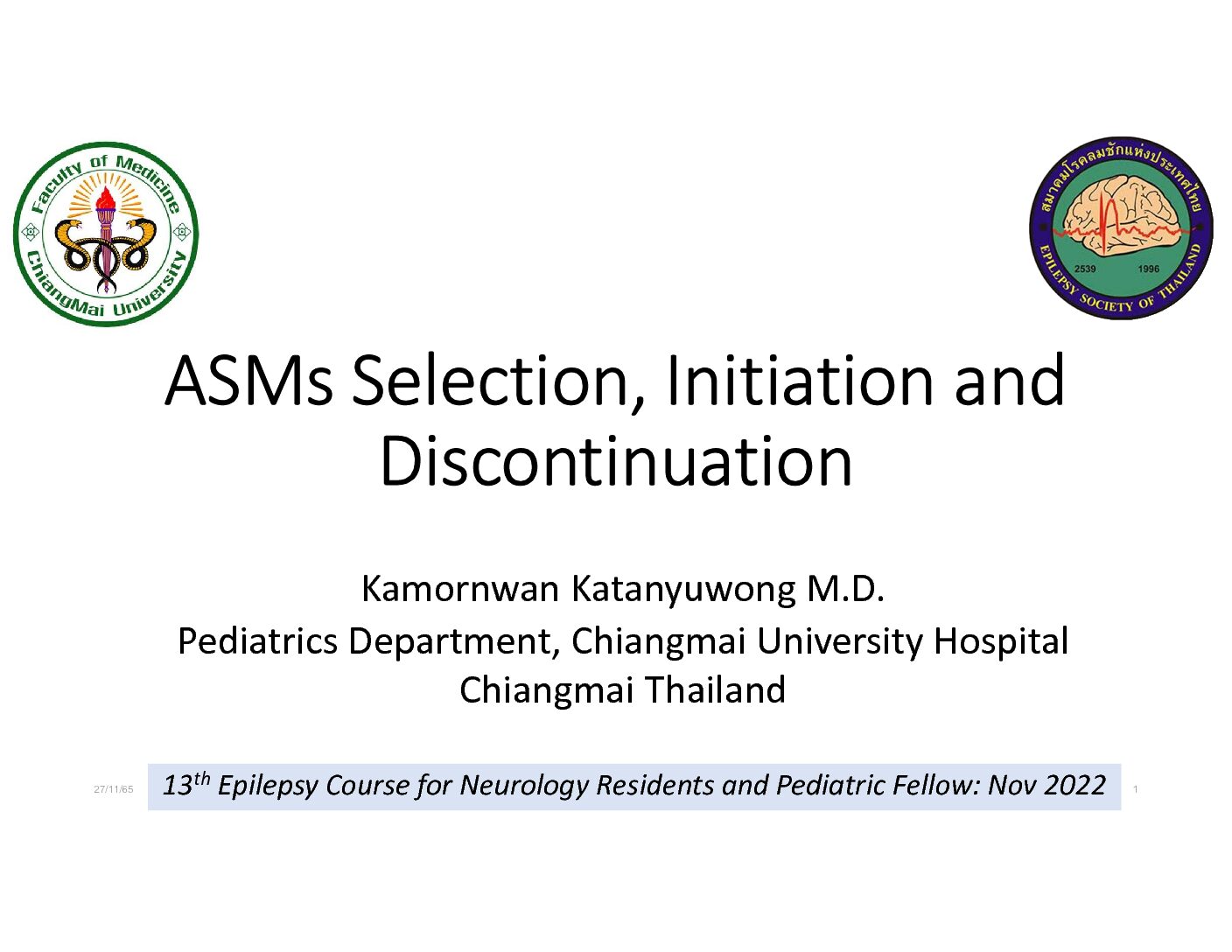 Faculty of Medicine
ChiangMai University

สมาคมโรคลมชักแห่งประเทศไทย
2539 1996
EPILEPSY SOCIETY OF THAILAND

ASMs Selection, Initiation and Discontinuation

Kamornwan Katanyuwong M.D.
Pediatrics Department, Chiangmai University Hospital
Chiangmai Thailand

27/11/65

$13^{th}$ Epilepsy Course for Neurology Residents and Pediatric Fellow: Nov 2022

1